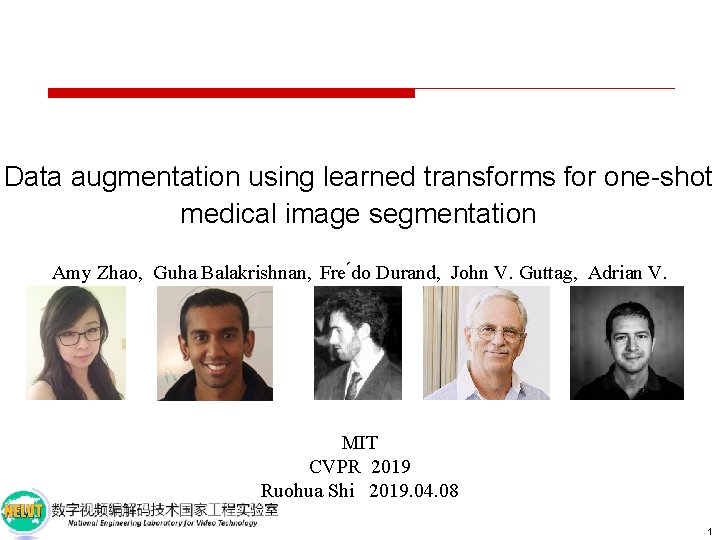 Data augmentation using learned transforms for one-shot medical image segmentation

Amy Zhao, Guha Balakrishnan, Fre´do Durand, John V. Guttag, Adrian V.

MIT
CVPR 2019
Ruohua Shi 2019.04.08

NELVT
数字视频编解码技术国家工程实验室
National Engineering Laboratory for Video Technology

1